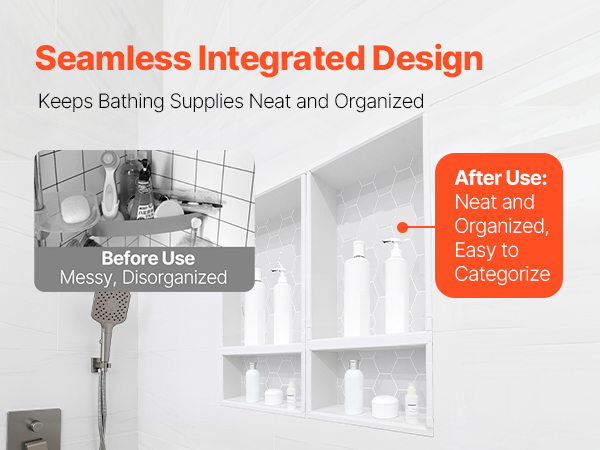 Seamless Integrated Design

Keeps Bathing Supplies Neat and Organized

Before Use
Messy, Disorganized

After Use:
Neat and Organized, Easy to Categorize